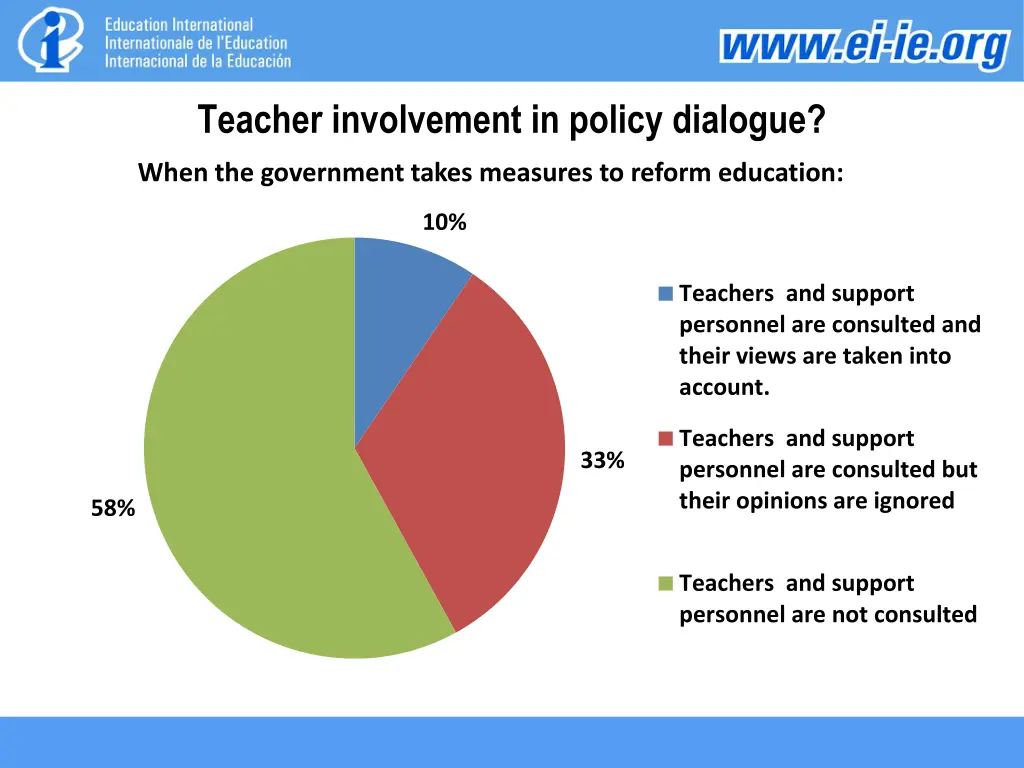 Education International
Internationale de l'Education
Internacional de la Educación

www.ei-ie.org

Teacher involvement in policy dialogue?

When the government takes measures to reform education:

10%

33%

58%

Teachers and support personnel are consulted and their views are taken into account.

Teachers and support personnel are consulted but their opinions are ignored

Teachers and support personnel are not consulted